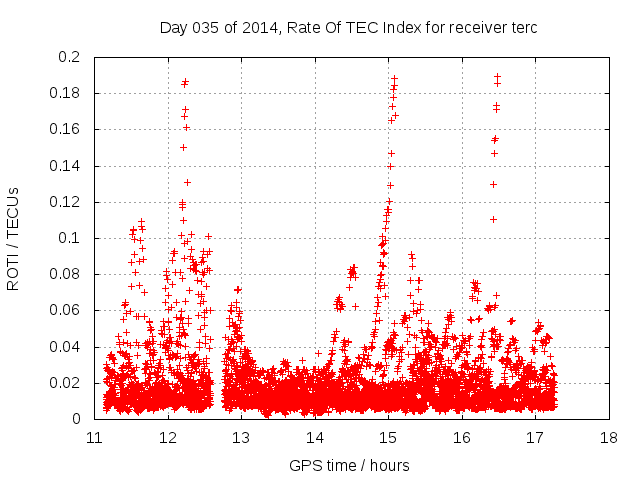 Day 035 of 2014, Rate Of TEC Index for receiver terc

ROTI / TECUs

0.2
0.18
0.16
0.14
0.12
0.1
0.08
0.06
0.04
0.02
0

11 12 13 14 15 16 17 18

GPS time / hours